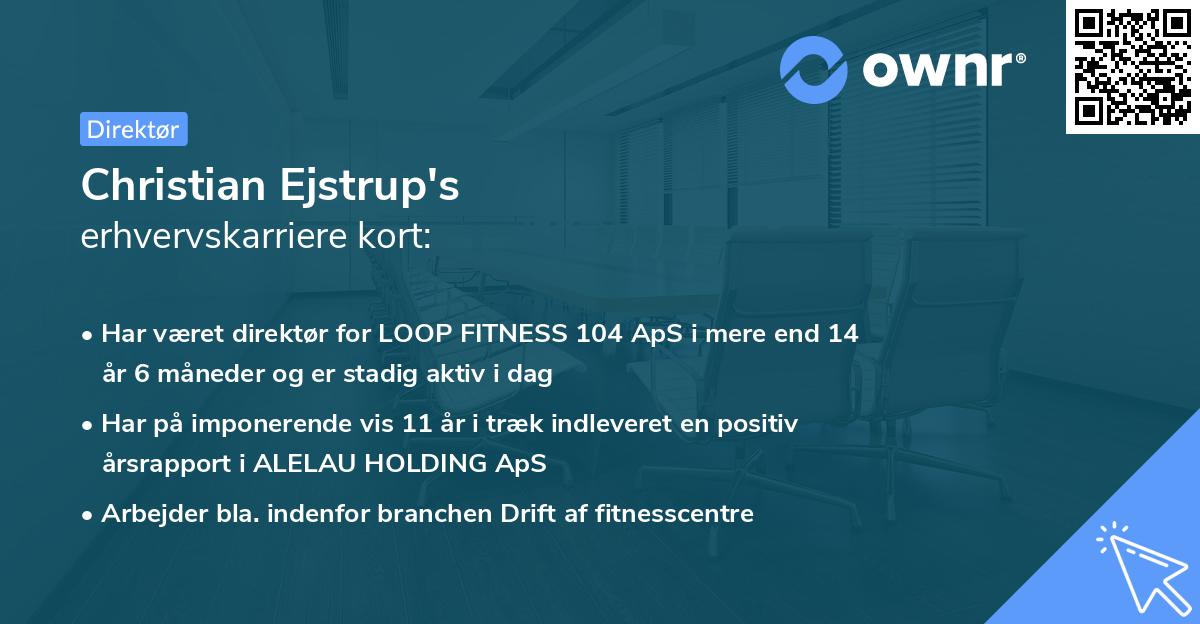 ownr®

Direktør

Christian Ejstrup's
erhvervskarriere kort:

• Har været direktør for LOOP FITNESS 104 ApS i mere end 14 år 6 måneder og er stadig aktiv i dag

• Har på imponerende vis 11 år i træk indleveret en positiv årsrapport i ALELAU HOLDING ApS

• Arbejder bla. indenfor branchen Drift af fitnesscentre